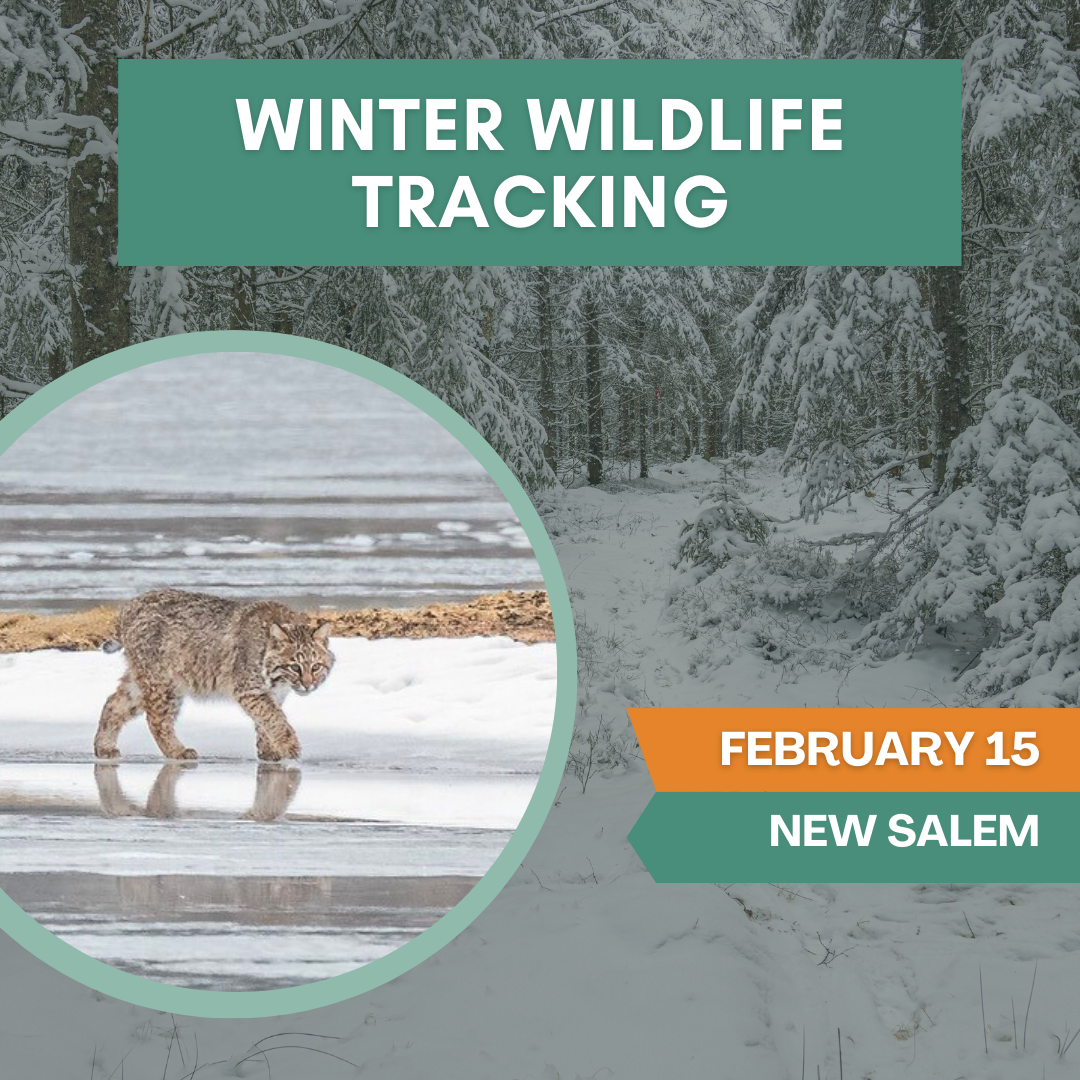 WINTER WILDLIFE TRACKING

FEBRUARY 15

NEW SALEM